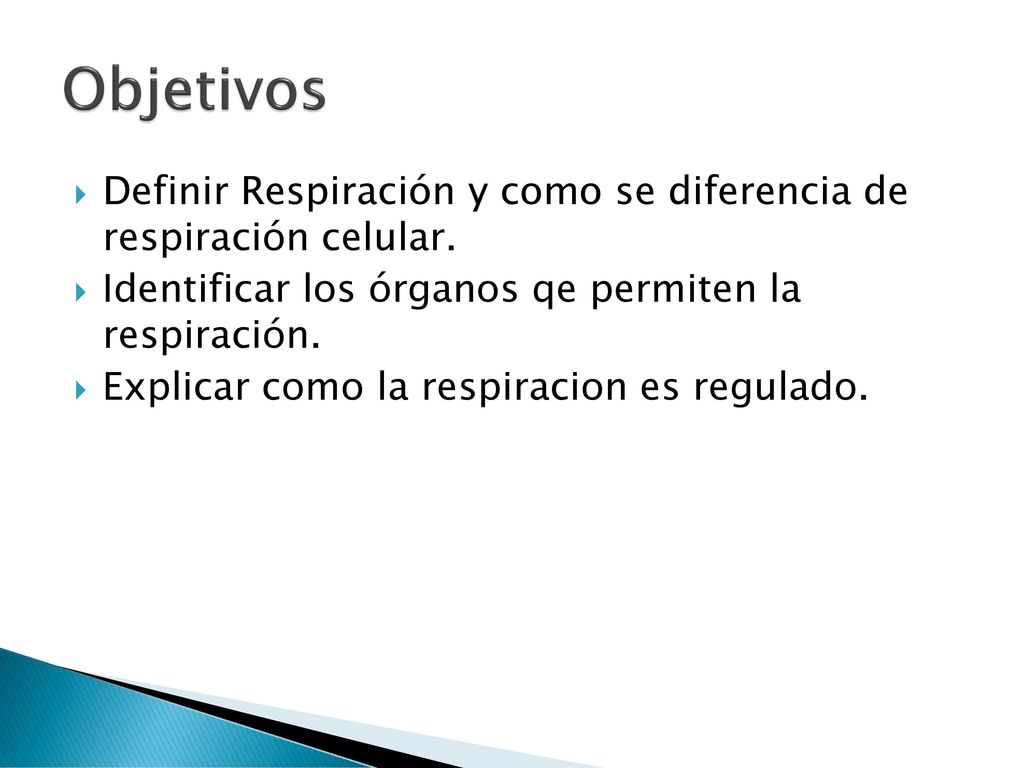 Objetivos

Definir Respiración y como se diferencia de respiración celular.
Identificar los órganos qe permiten la respiración.
Explicar como la respiracion es regulado.